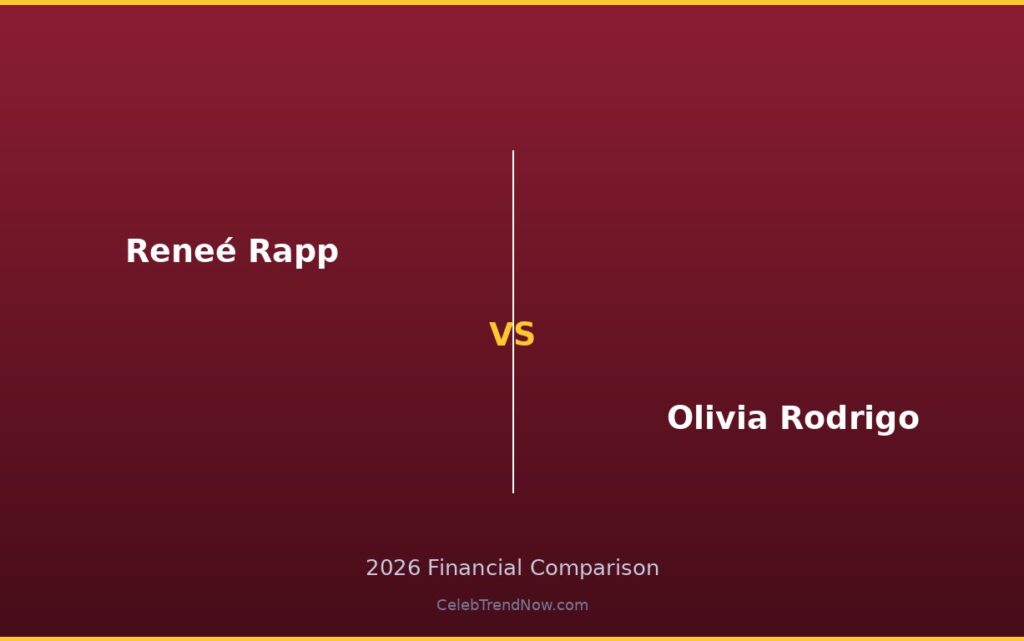 Reneé Rapp

VS

Olivia Rodrigo

2026 Financial Comparison

CelebTrendNow.com